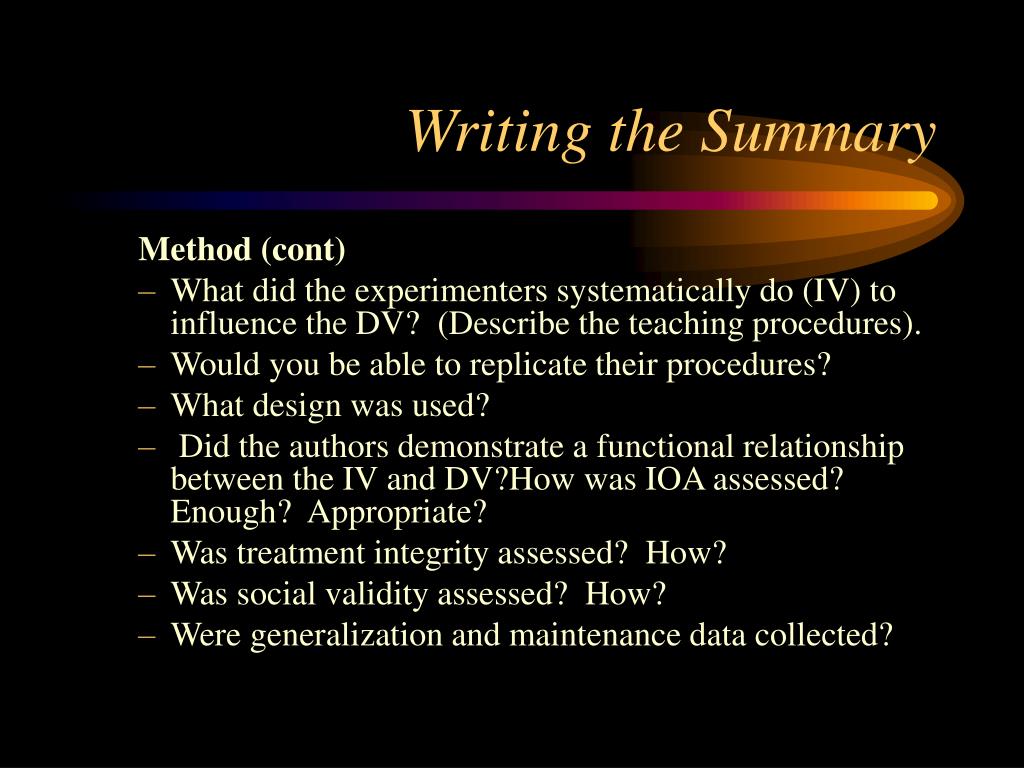 Writing the Summary

Method (cont)

– What did the experimenters systematically do (IV) to influence the DV? (Describe the teaching procedures).
– Would you be able to replicate their procedures?
– What design was used?
– Did the authors demonstrate a functional relationship between the IV and DV?How was IOA assessed? Enough? Appropriate?
– Was treatment integrity assessed? How?
– Was social validity assessed? How?
– Were generalization and maintenance data collected?